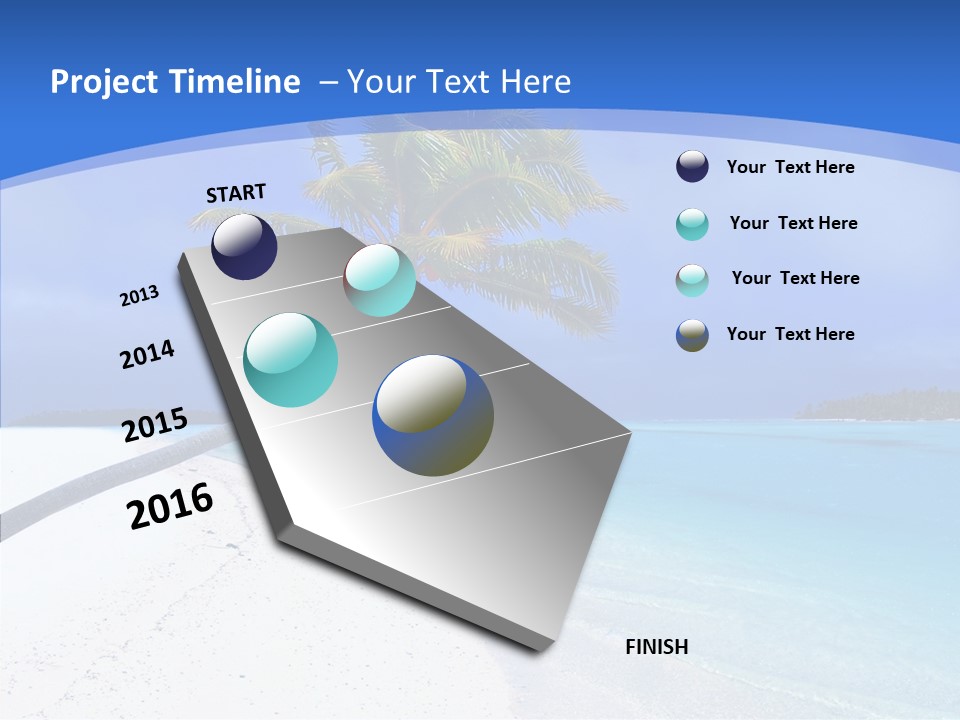 Project Timeline – Your Text Here

START

2013

2014

2015

2016

FINISH

Your Text Here

Your Text Here

Your Text Here

Your Text Here